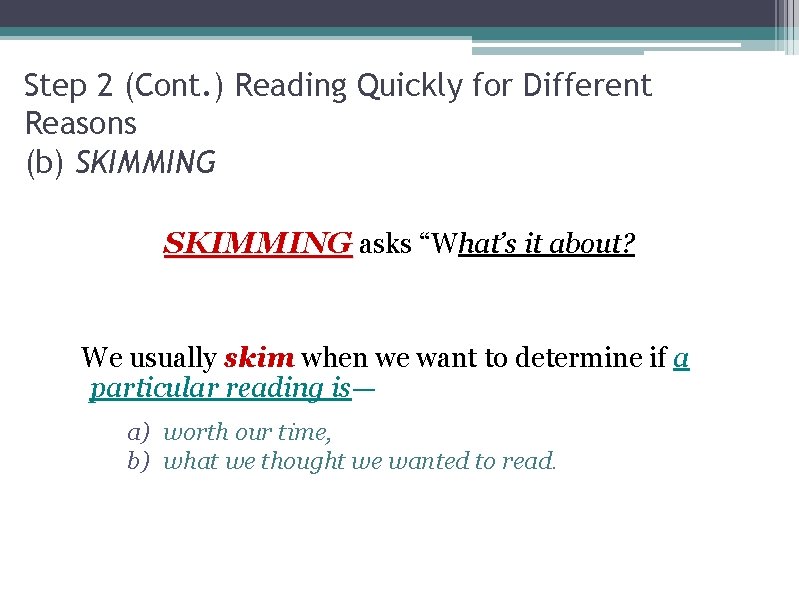 Step 2 (Cont.) Reading Quickly for Different Reasons
(b) SKIMMING

SKIMMING asks “What’s it about?

We usually skim when we want to determine if a particular reading is—

a) worth our time,
b) what we thought we wanted to read.